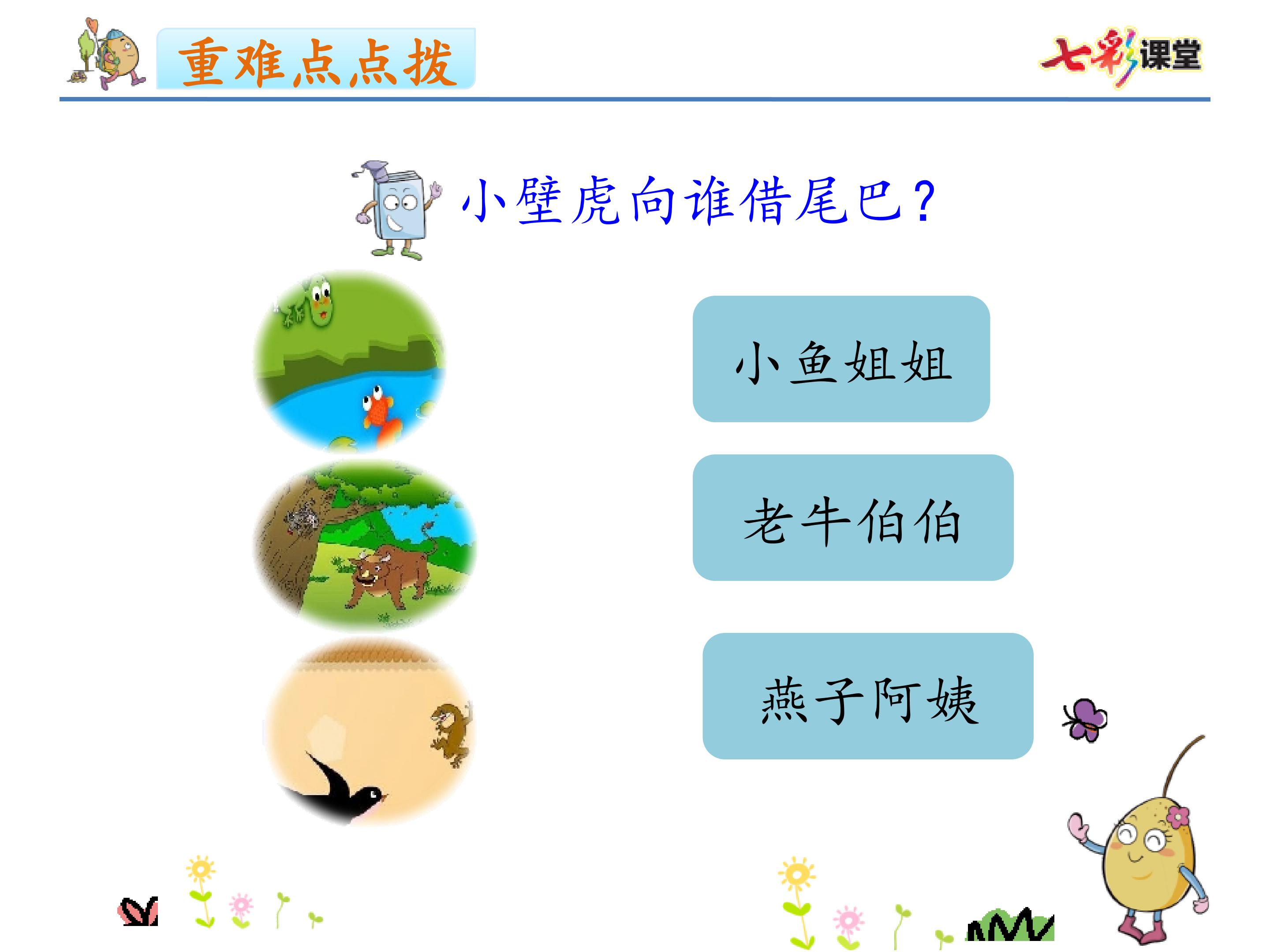 重难点点拨

七彩课堂

小壁虎向谁借尾巴？

小鱼姐姐

老牛伯伯

燕子阿姨